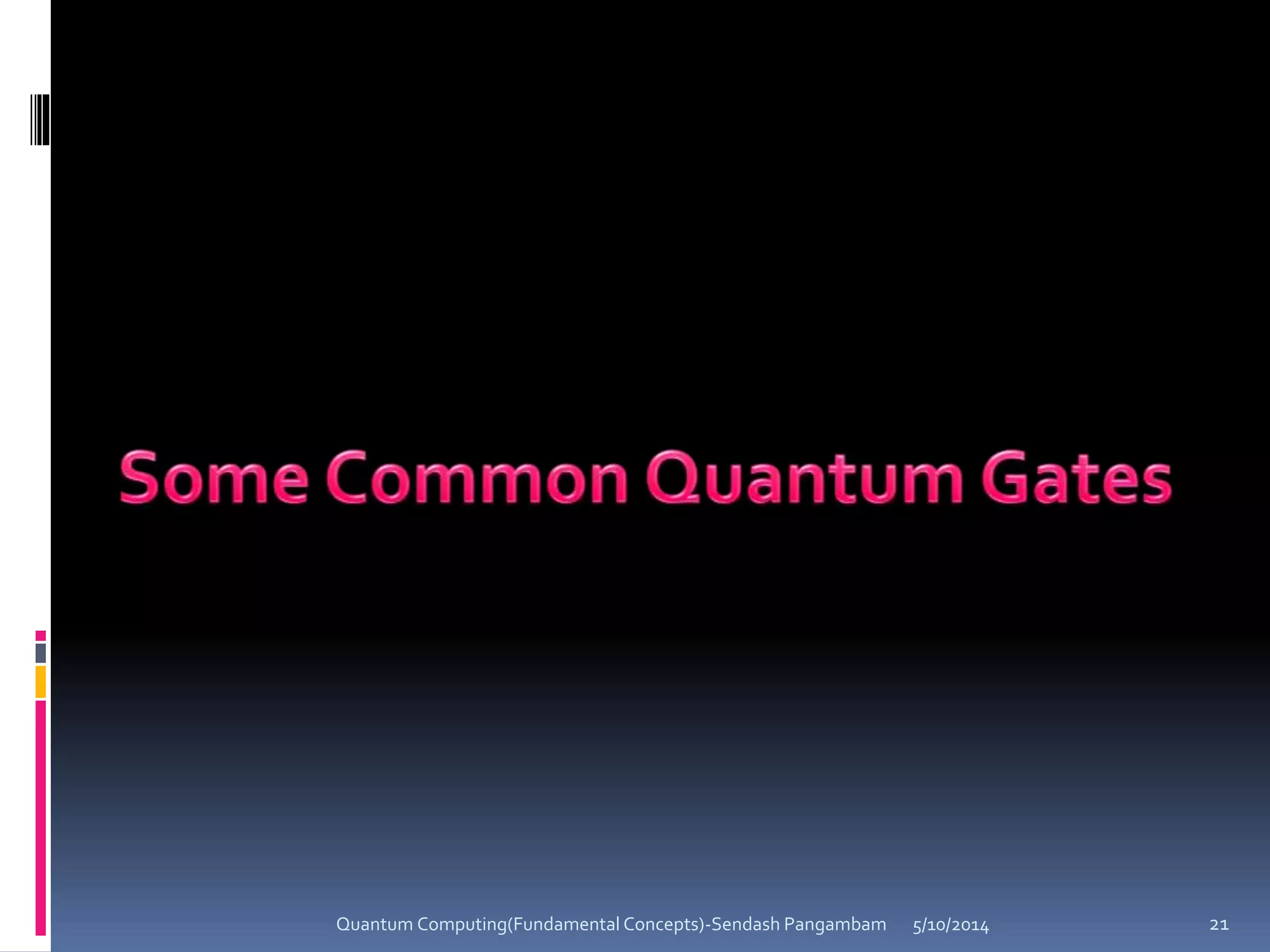 Some Common Quantum Gates

Quantum Computing(Fundamental Concepts)-Sendash Pangambam 5/10/2014 21